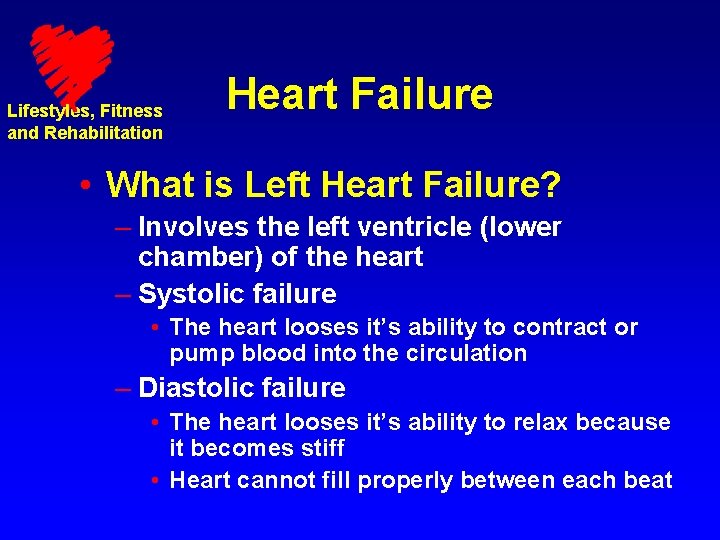 Lifestyles, Fitness and Rehabilitation

Heart Failure

• What is Left Heart Failure?
– Involves the left ventricle (lower chamber) of the heart
– Systolic failure
• The heart looses it's ability to contract or pump blood into the circulation
– Diastolic failure
• The heart looses it's ability to relax because it becomes stiff
• Heart cannot fill properly between each beat